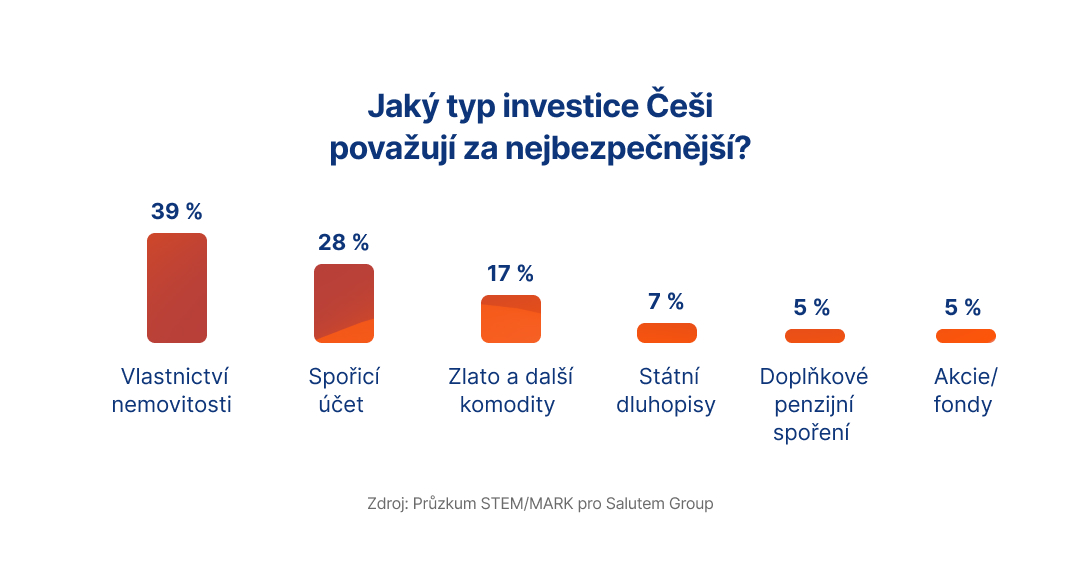 Jaký typ investice Češi považují za nejbezpečnější?

39 %
Vlastnictví nemovitosti

28 %
Spořicí účet

17 %
Zlato a další komodity

7 %
Státní dluhopisy

5 %
Doplňkové penzijní spoření

5 %
Akcie/ fondy

Zdroj: Průzkum STEM/MARK pro Salutem Group